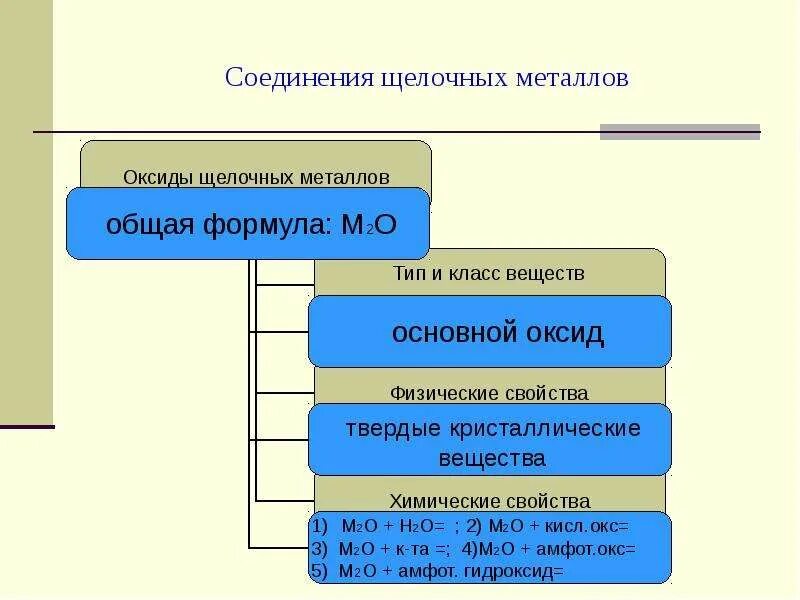 Соединения щелочных металлов

Оксиды щелочных металлов

общая формула: $M_2O$

Тип и класс веществ

основной оксид

Физические свойства

твердые кристаллические вещества

Химические свойства

1) $M_2O + H_2O=$ ; 2) $M_2O$ + кисл.окс=
3) $M_2O$ + к-та =; 4)$M_2O$ + амфот.окс=
5) $M_2O$ + амфот. гидроксид=